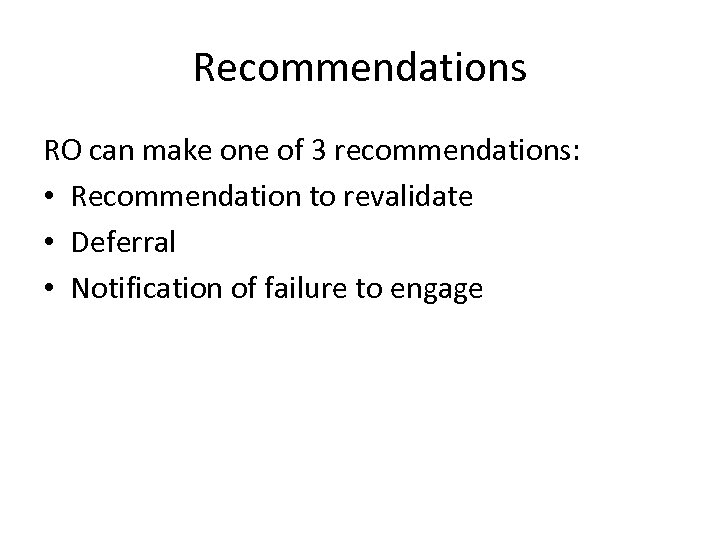 Recommendations

RO can make one of 3 recommendations:
• Recommendation to revalidate
• Deferral
• Notification of failure to engage